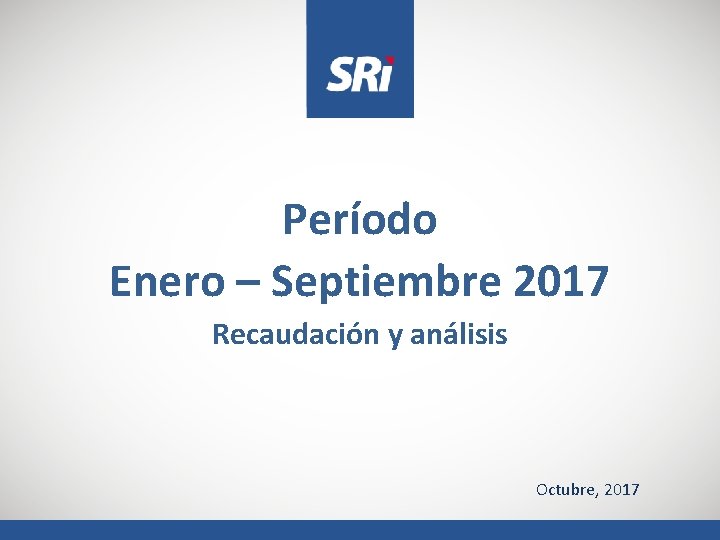 SRi

Período
Enero – Septiembre 2017
Recaudación y análisis

Octubre, 2017